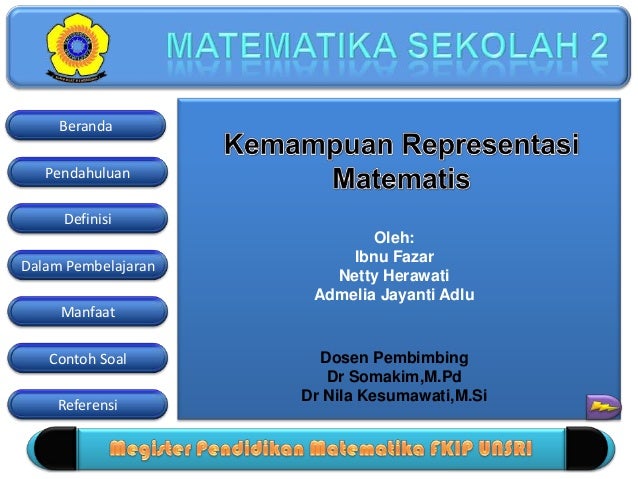 MATEMATIKA SEKOLAH 2

Beranda

Pendahuluan

Definisi

Dalam Pembelajaran

Manfaat

Contoh Soal

Referensi

Kemampuan Representasi Matematis

Oleh:
Ibnu Fazar
Netty Herawati
Admelia Jayanti Adlu

Dosen Pembimbing
Dr Somakim,M.Pd
Dr Nila Kesumawati,M.Si

Megister Pendidikan Matematika FKIP UNSRI